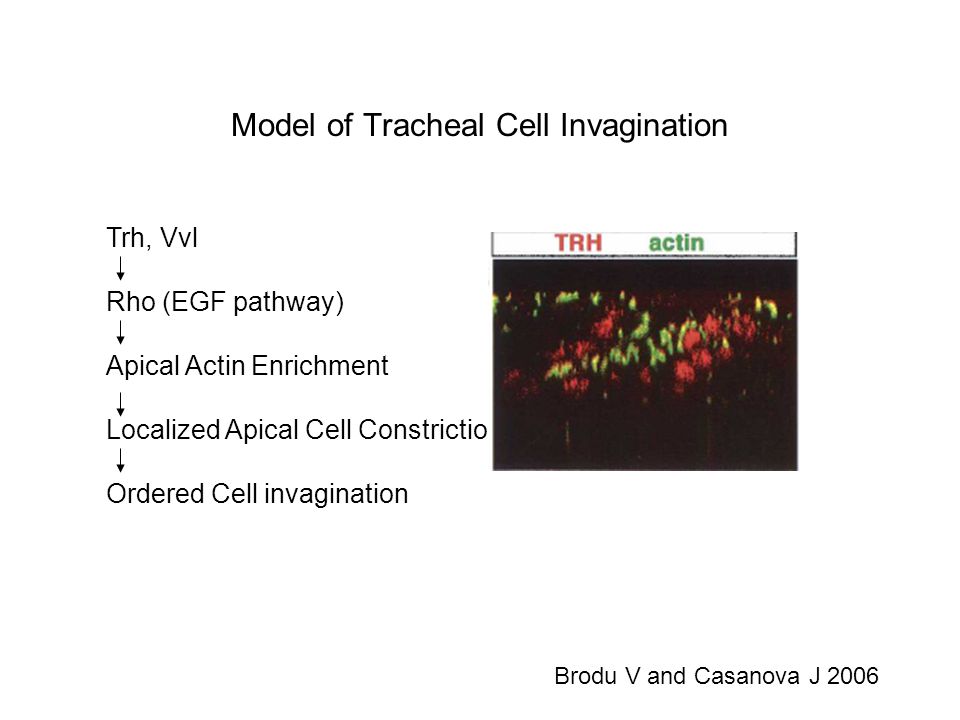 Model of Tracheal Cell Invagination

Trh, Vvl

Rho (EGF pathway)

Apical Actin Enrichment

Localized Apical Cell Constrictio

Ordered Cell invagination

TRH actin

Brodu V and Casanova J 2006